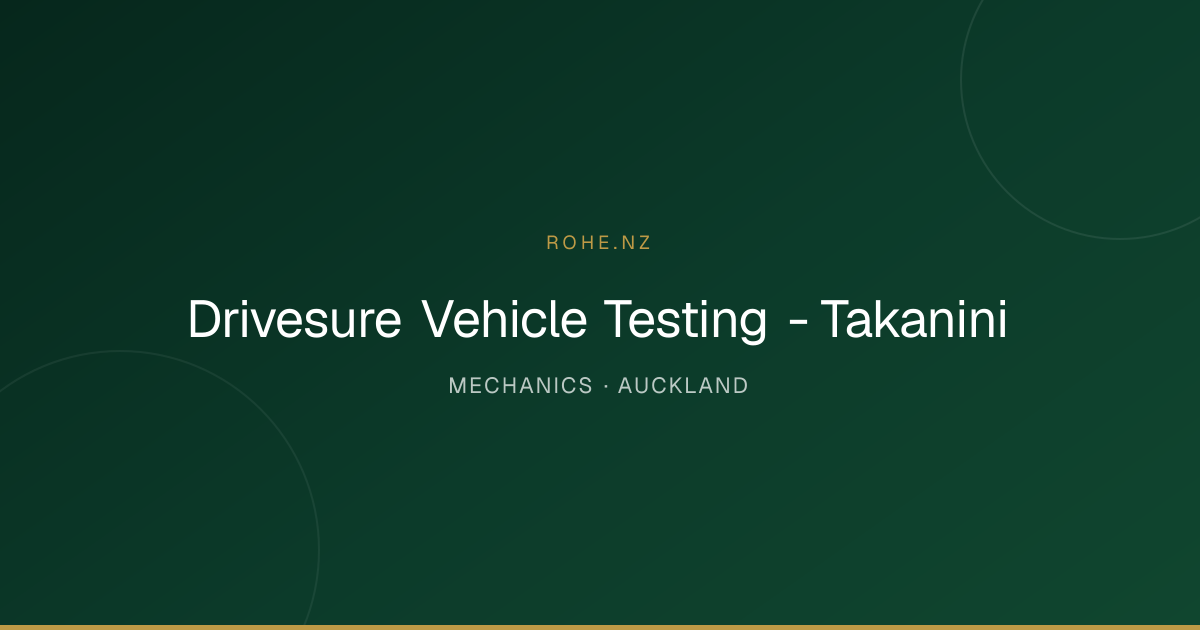 ROHE.NZ

Drivesure Vehicle Testing - Takanini

MECHANICS · AUCKLAND